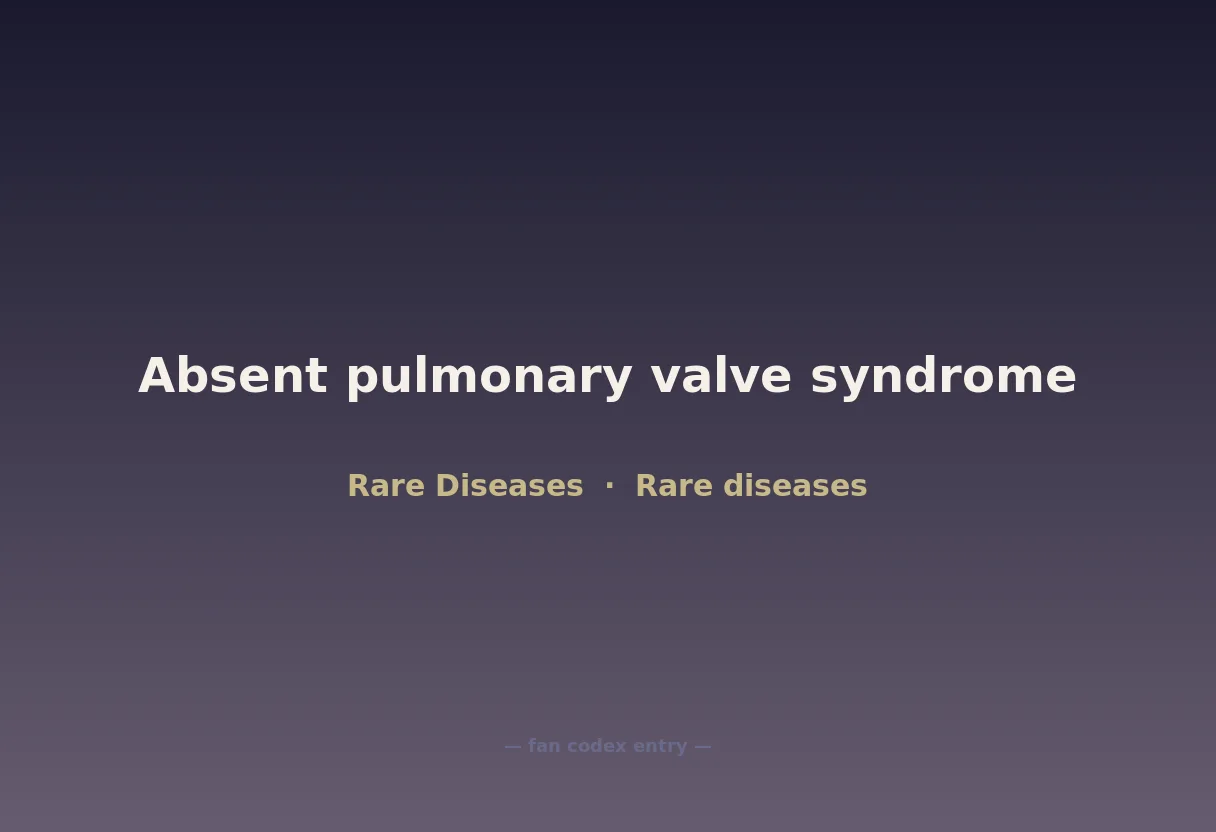 Absent pulmonary valve syndrome

Rare Diseases · Rare diseases

— fan codex entry —